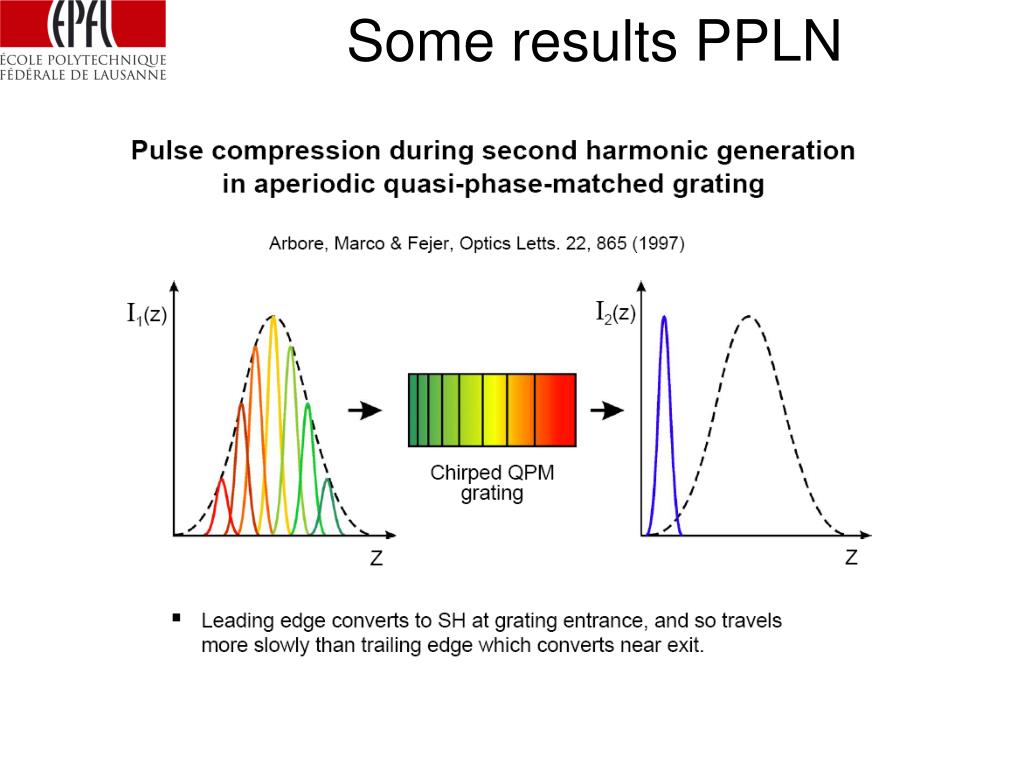 EPFL
ÉCOLE POLYTECHNIQUE FÉDÉRALE DE LAUSANNE

Some results PPLN

Pulse compression during second harmonic generation in aperiodic quasi-phase-matched grating

Arbore, Marco & Fejer, Optics Letts. 22, 865 (1997)

$I_1(z)$

z

Chirped QPM grating

$I_2(z)$

z

▪ Leading edge converts to SH at grating entrance, and so travels more slowly than trailing edge which converts near exit.